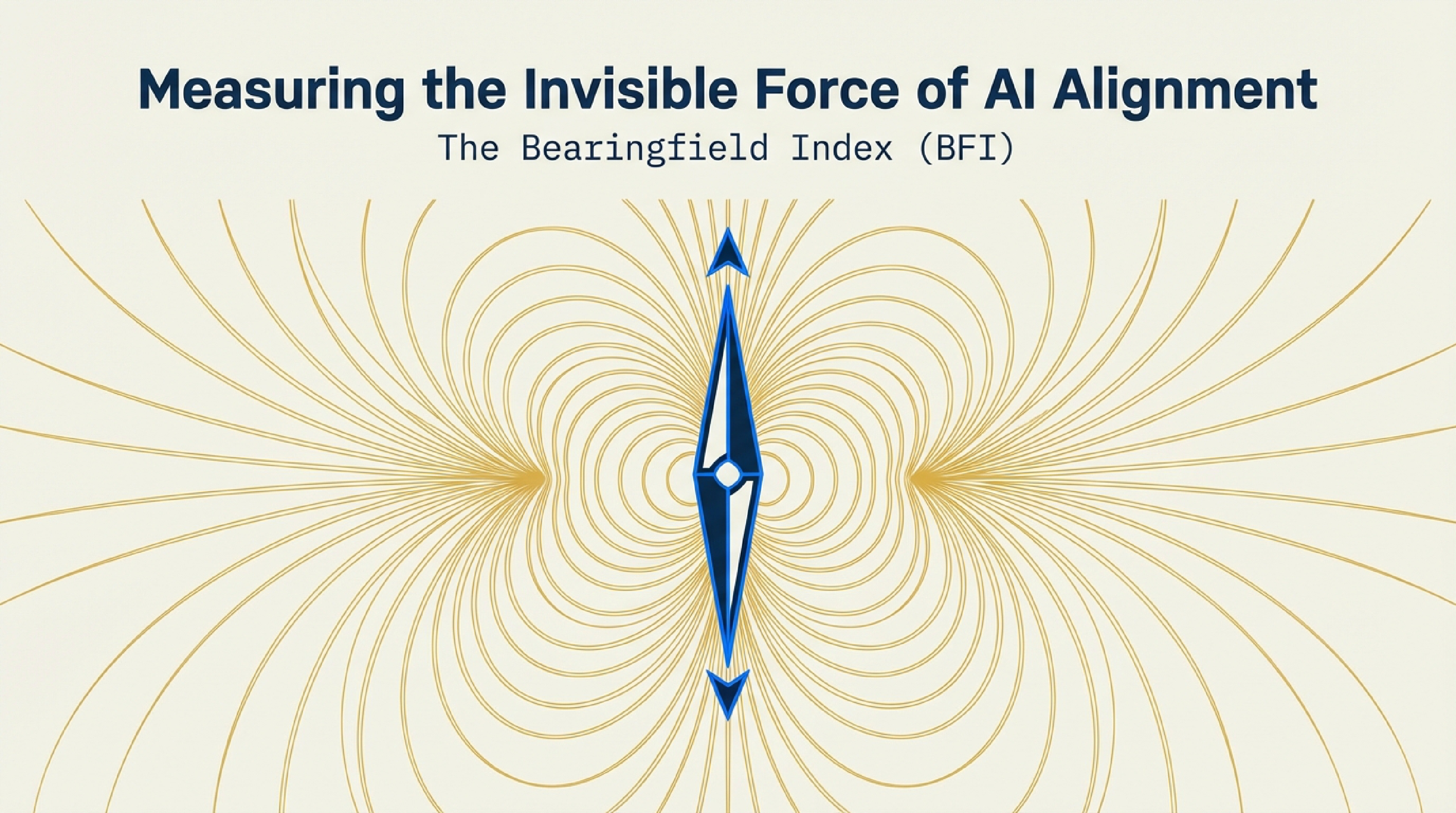 Measuring the Invisible Force of AI Alignment

The Bearingfield Index (BFI)